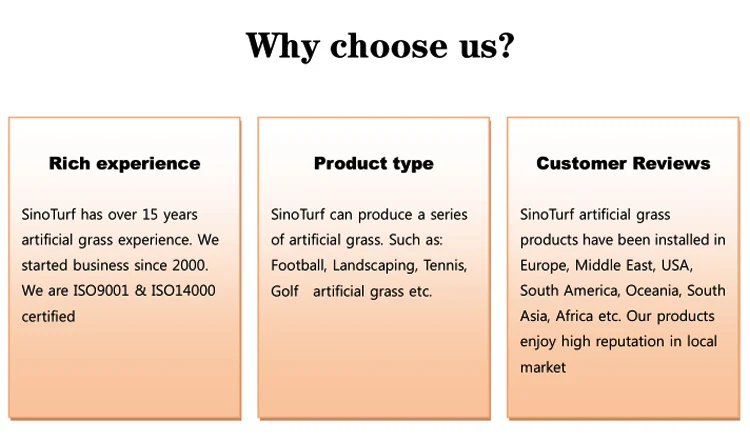 Why choose us?

Rich experience

SinoTurf has over 15 years artificial grass experience. We started business since 2000. We are ISO9001 & ISO14000 certified

Product type

SinoTurf can produce a series of artificial grass. Such as: Football, Landscaping, Tennis, Golf artificial grass etc.

Customer Reviews

SinoTurf artificial grass products have been installed in Europe, Middle East, USA, South America, Oceania, South Asia, Africa etc. Our products enjoy high reputation in local market